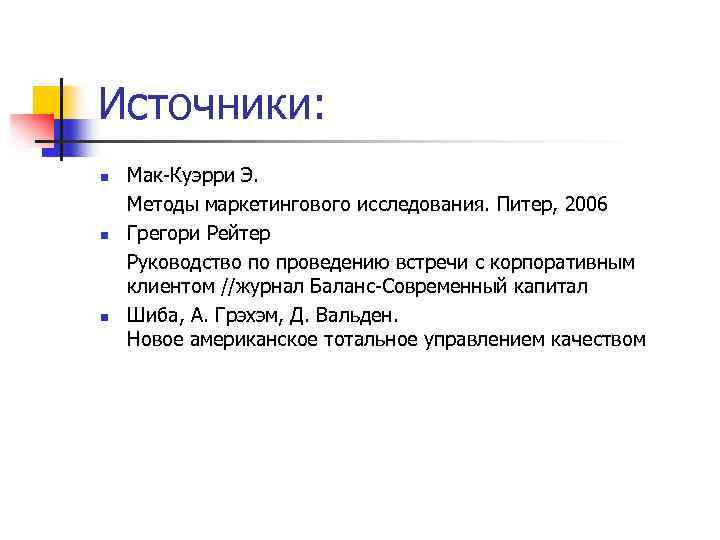 Источники:

Мак-Куэрри Э.

Методы маркетингового исследования. Питер, 2006

Грегори Рейтер

Руководство по проведению встречи с корпоративным клиентом //журнал Баланс-Современный капитал

Шиба, А. Грэхэм, Д. Вальден.
Новое американское тотальное управлением качеством